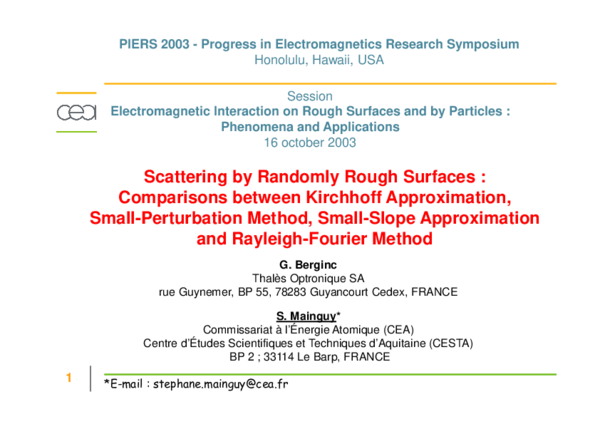 PIERS 2003 - Progress in Electromagnetics Research Symposium
Honolulu, Hawaii, USA

cea

Session
Electromagnetic Interaction on Rough Surfaces and by Particles : Phenomena and Applications
16 october 2003

Scattering by Randomly Rough Surfaces : Comparisons between Kirchhoff Approximation, Small-Perturbation Method, Small-Slope Approximation and Rayleigh-Fourier Method

G. Berginc
Thalès Optronique SA
rue Guynemer, BP 55, 78283 Guyancourt Cedex, FRANCE

S. Mainguy*
Commissariat à l'Énergie Atomique (CEA)
Centre d'Études Scientifiques et Techniques d'Aquitaine (CESTA)
BP 2 ; 33114 Le Barp, FRANCE

1

*E-mail : stephane.mainguy@cea.fr